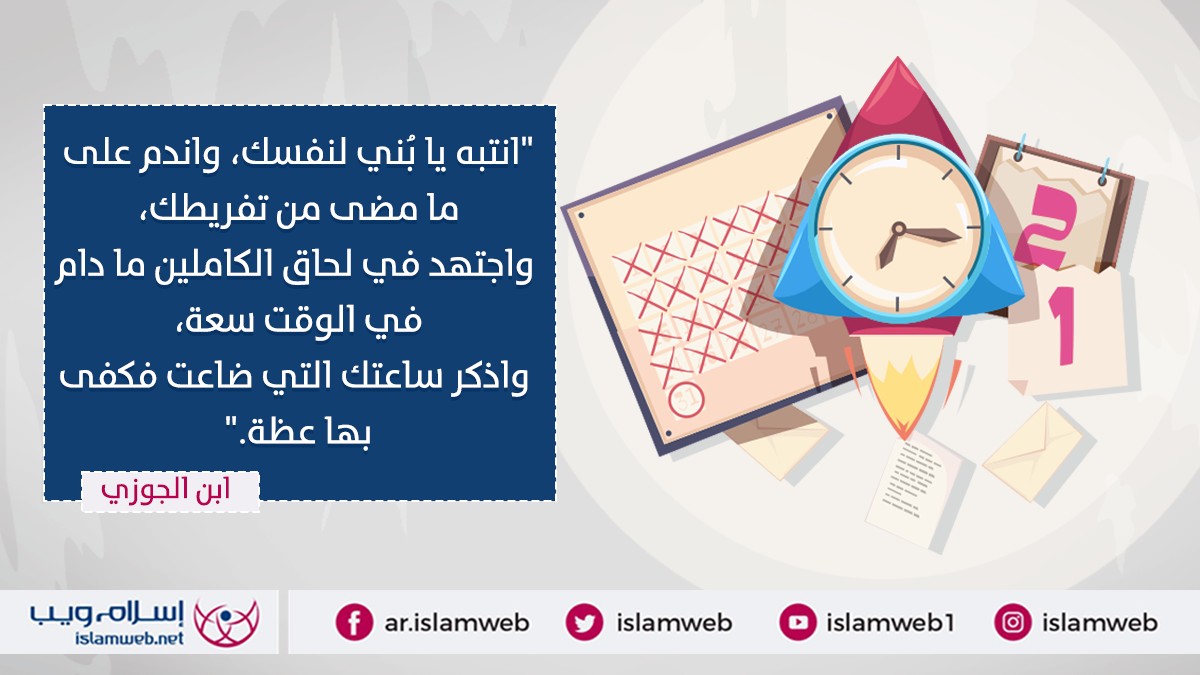 "انتبه يا بُني لنفسك، واندم على ما مضى من تفريطك، واجتهد في لحاق الكاملين ما دام في الوقت سعة، واذكر ساعتك التي ضاعت فكفى بها عظة."

ابن الجوزي

2
1

إسلام ويب
islamweb.net

ar.islamweb
islamweb
islamweb1
islamweb